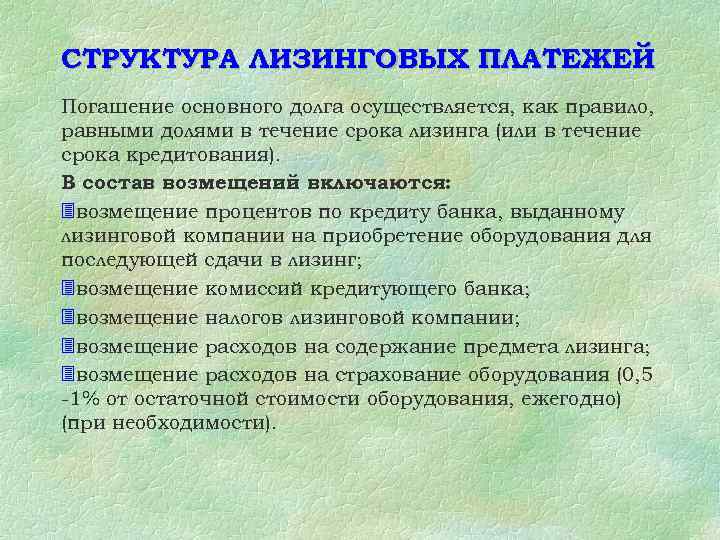 СТРУКТУРА ЛИЗИНГОВЫХ ПЛАТЕЖЕЙ

Погашение основного долга осуществляется, как правило, равными долями в течение срока лизинга (или в течение срока кредитования).

В состав возмещений включаются:

возмещение процентов по кредиту банка, выданному лизинговой компании на приобретение оборудования для последующей сдачи в лизинг;

возмещение комиссий кредитующего банка;

возмещение налогов лизинговой компании;

возмещение расходов на содержание предмета лизинга;

возмещение расходов на страхование оборудования (0,5 -1% от остаточной стоимости оборудования, ежегодно) (при необходимости).